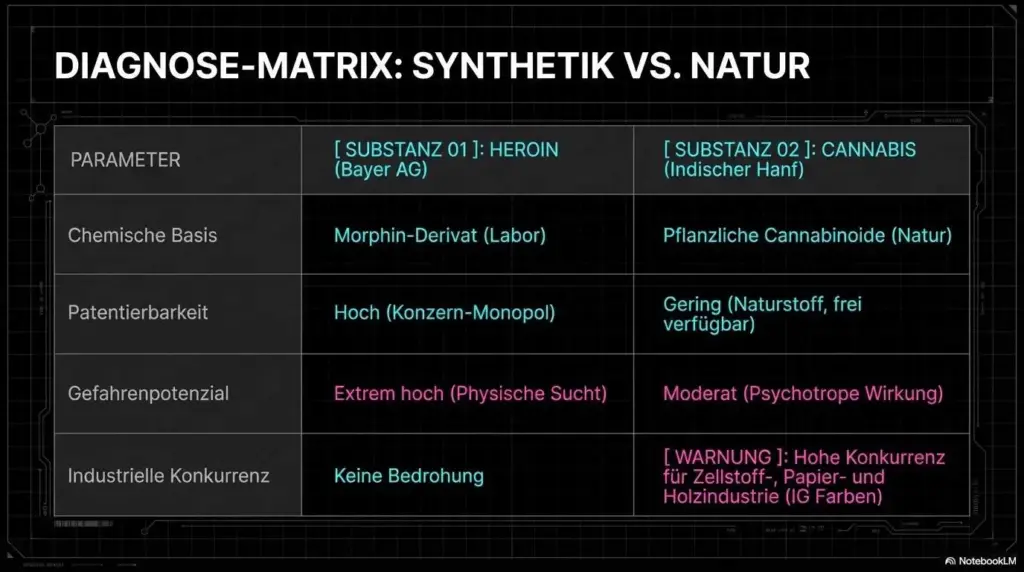 DIAGNOSE-MATRIX: SYNTHETIK VS. NATUR

| PARAMETER | [ SUBSTANZ 01 ]: HEROIN (Bayer AG) | [ SUBSTANZ 02 ]: CANNABIS (Indischer Hanf) |
|---|---|---|
| Chemische Basis | Morphin-Derivat (Labor) | Pflanzliche Cannabinoide (Natur) |
| Patentierbarkeit | Hoch (Konzern-Monopol) | Gering (Naturstoff, frei verfügbar) |
| Gefahrenpotenzial | Extrem hoch (Physische Sucht) | Moderat (Psychotrope Wirkung) |
| Industrielle Konkurrenz | Keine Bedrohung | [ WARNUNG ]: Hohe Konkurrenz für Zellstoff-, Papier- und Holzindustrie (IG Farben) |

NotebookLM